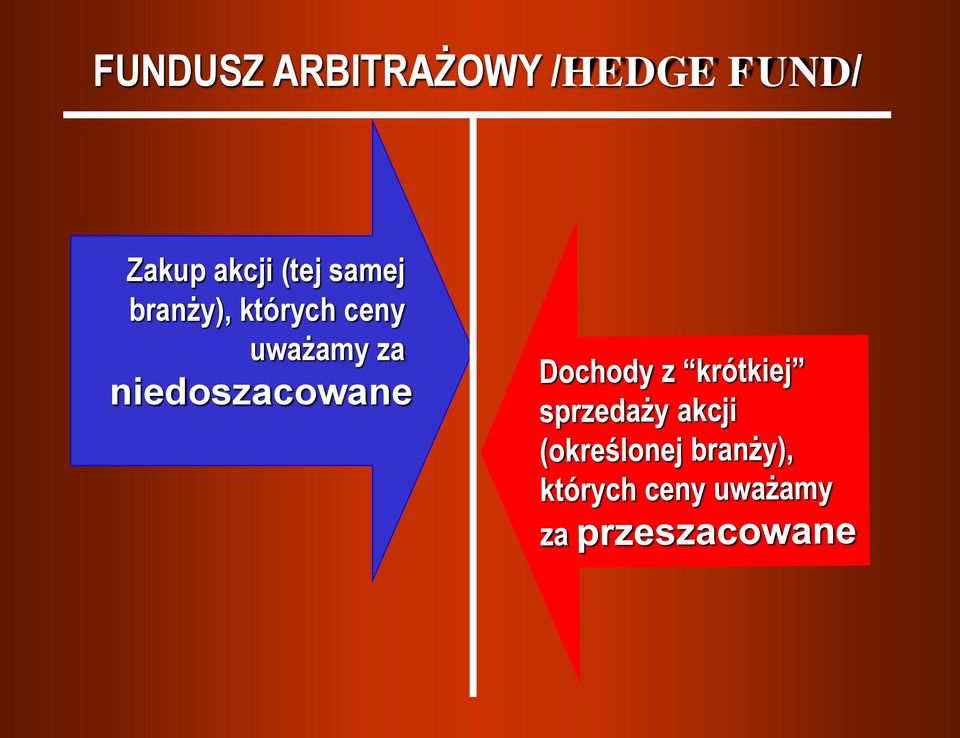 FUNDUSZ ARBITRAŻOWY /HEDGE FUND/

Zakup akcji (tej samej branży), których ceny uważamy za niedoszacowane

Dochody z “krótkiej” sprzedaży akcji (określonej branży), których ceny uważamy za przeszacowane